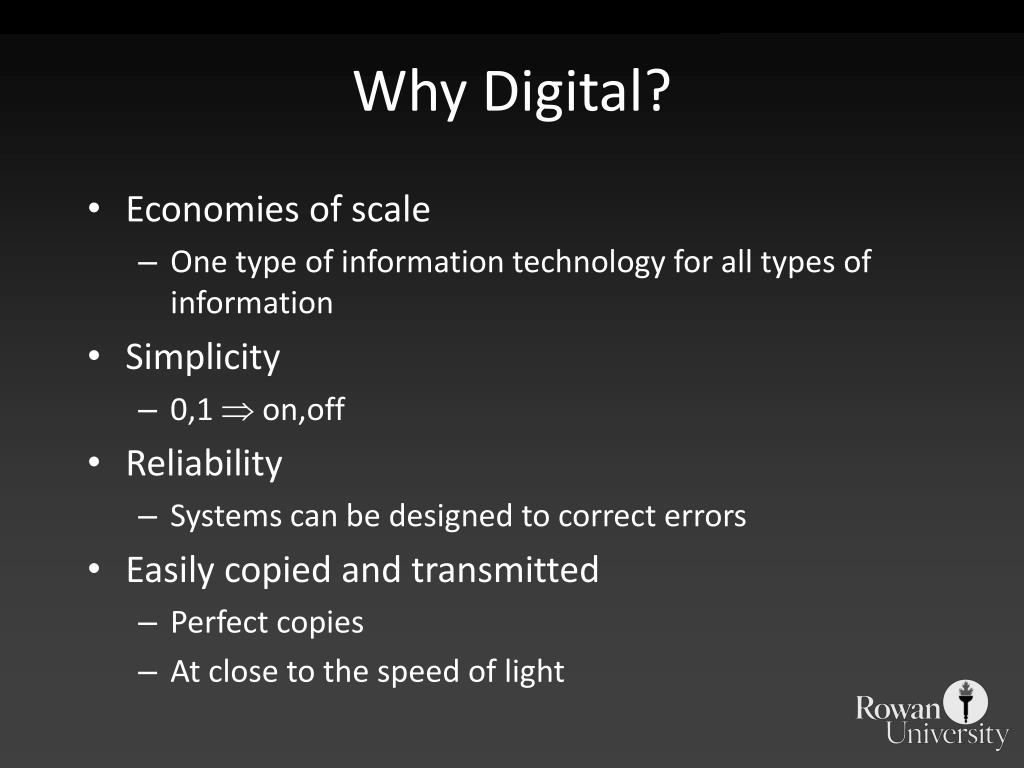 Why Digital?

• Economies of scale
– One type of information technology for all types of information
• Simplicity
– 0,1 $\Rightarrow$ on,off
• Reliability
– Systems can be designed to correct errors
• Easily copied and transmitted
– Perfect copies
– At close to the speed of light

Rowan University